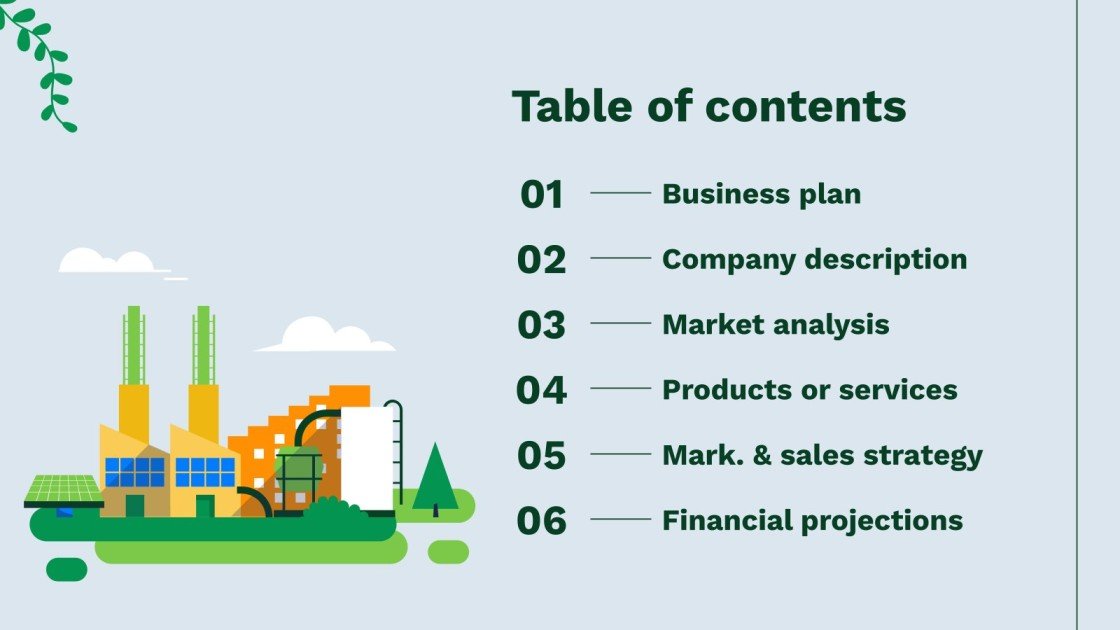 Table of contents

01 Business plan

02 Company description

03 Market analysis

04 Products or services

05 Mark. & sales strategy

06 Financial projections